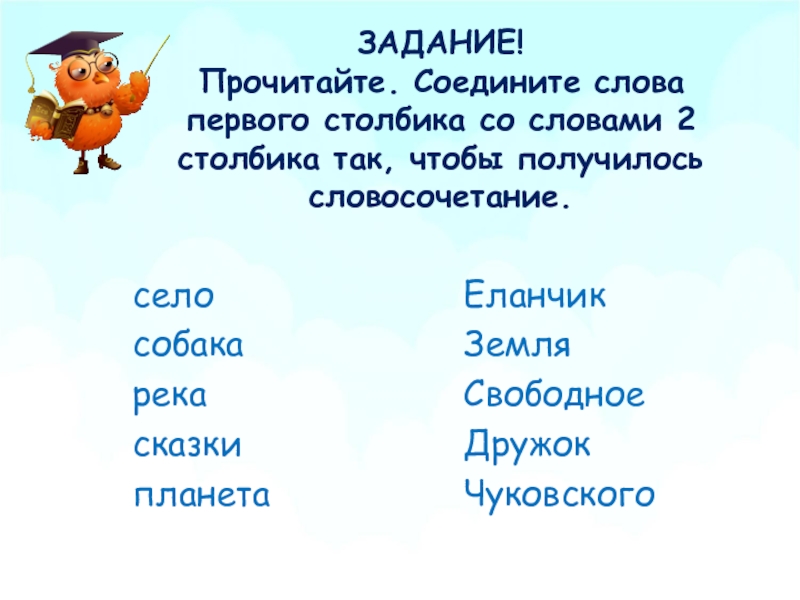 ЗАДАНИЕ!
Прочитайте. Соедините слова первого столбика со словами 2 столбика так, чтобы получилось словосочетание.

село
собака
река
сказки
планета

Еланчик
Земля
Свободное
Дружок
Чуковского